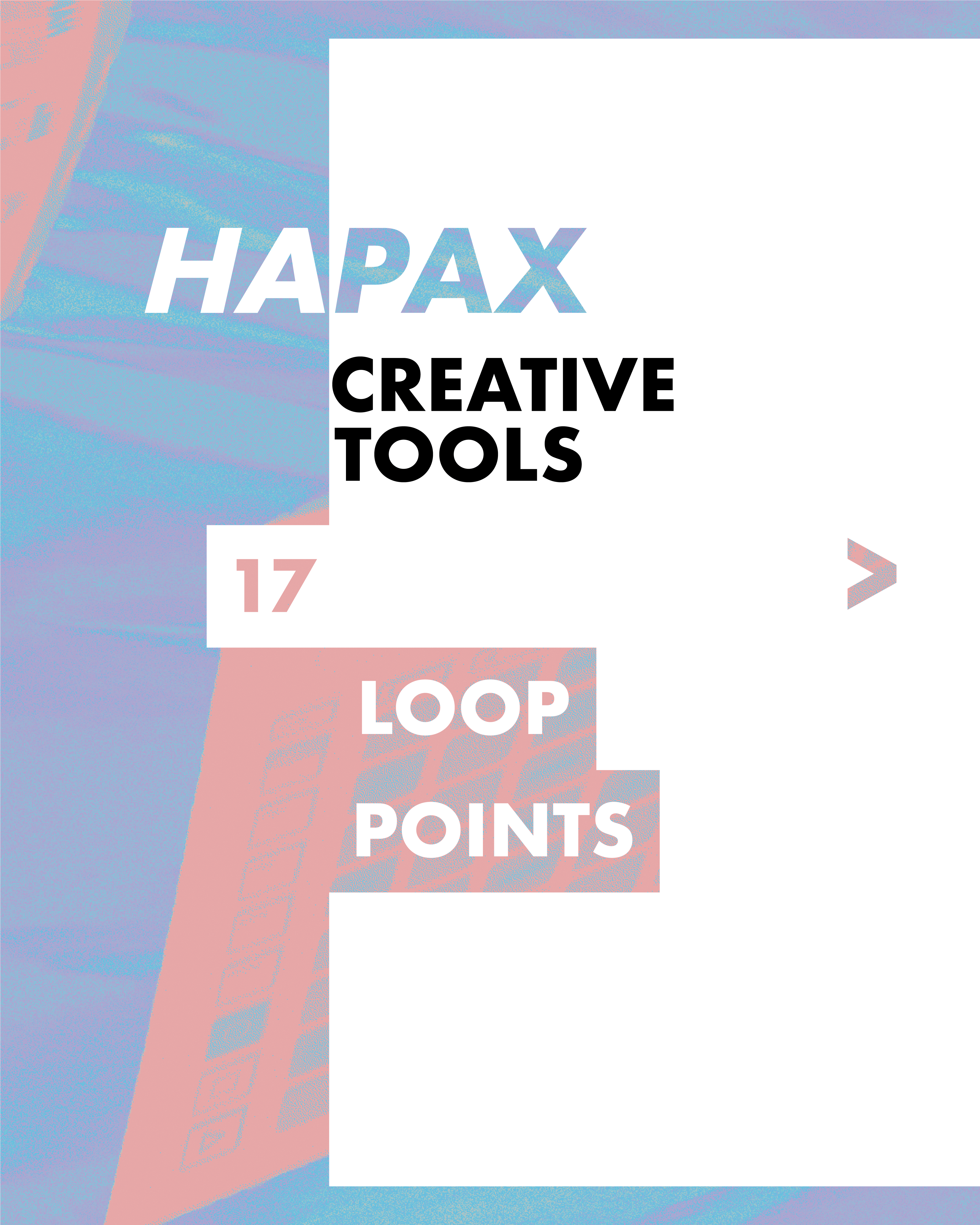 HAPAX

CREATIVE TOOLS

17 >

LOOP POINTS